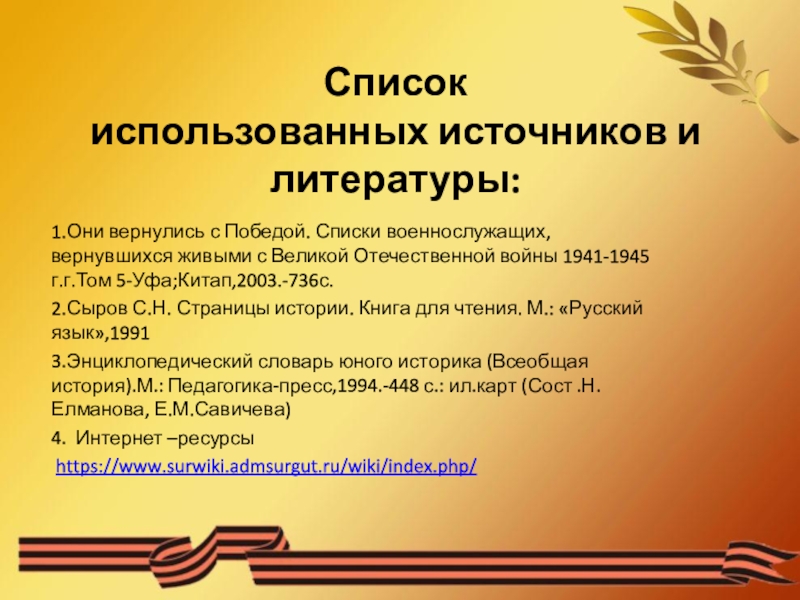 Список использованных источников и литературы:

1.Они вернулись с Победой. Списки военнослужащих, вернувшихся живыми с Великой Отечественной войны 1941-1945 г.г.Том 5-Уфа;Китап,2003.-736с.

2.Сыров С.Н. Страницы истории. Книга для чтения. М.: «Русский язык»,1991

3.Энциклопедический словарь юного историка (Всеобщая история).М.: Педагогика-пресс,1994.-448 с.: ил.карт (Сост .Н. Елманова, Е.М.Савичева)

4. Интернет –ресурсы

https://www.surwiki.admsurgut.ru/wiki/index.php/